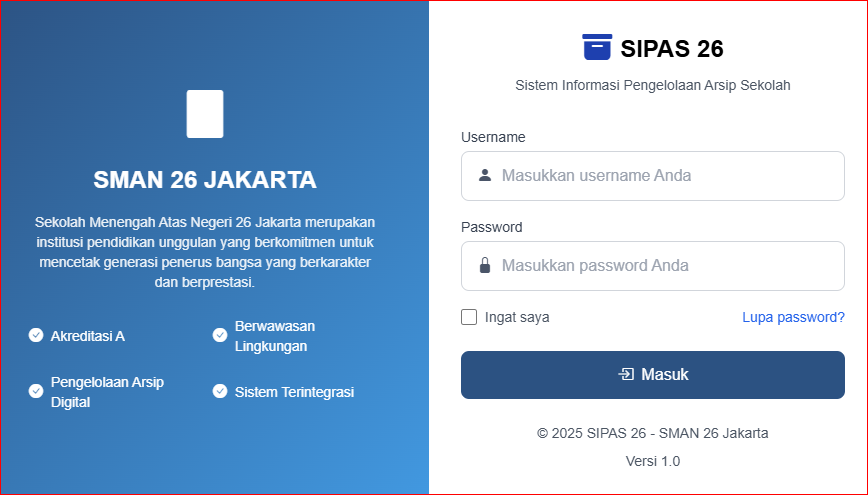 SMAN 26 JAKARTA

Sekolah Menengah Atas Negeri 26 Jakarta merupakan institusi pendidikan unggulan yang berkomitmen untuk mencetak generasi penerus bangsa yang berkarakter dan berprestasi.

Akreditasi A

Berwawasan Lingkungan

Pengelolaan Arsip Digital

Sistem Terintegrasi

SIPAS 26

Sistem Informasi Pengelolaan Arsip Sekolah

Username

Masukkan username Anda

Password

Masukkan password Anda

Ingat saya

Lupa password?

Masuk

© 2025 SIPAS 26 - SMAN 26 Jakarta

Versi 1.0